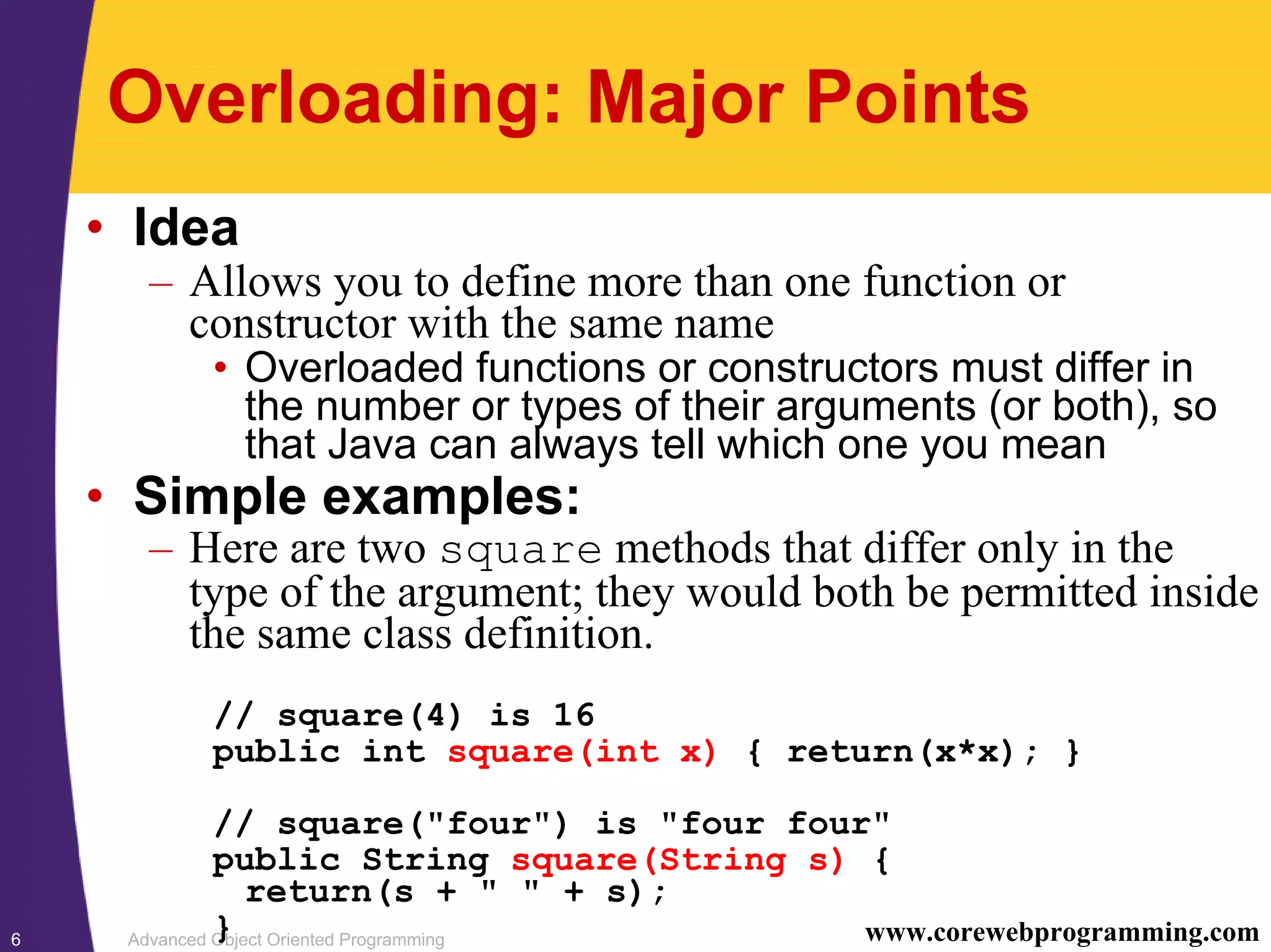 Overloading: Major Points

• Idea
– Allows you to define more than one function or constructor with the same name
• Overloaded functions or constructors must differ in the number or types of their arguments (or both), so that Java can always tell which one you mean

• Simple examples:
– Here are two square methods that differ only in the type of the argument; they would both be permitted inside the same class definition.

// square(4) is 16
public int square(int x) { return(x*x); }

// square("four") is "four four"
public String square(String s) {
  return(s + " " + s);
}

6 Advanced Object Oriented Programming www.corewebprogramming.com